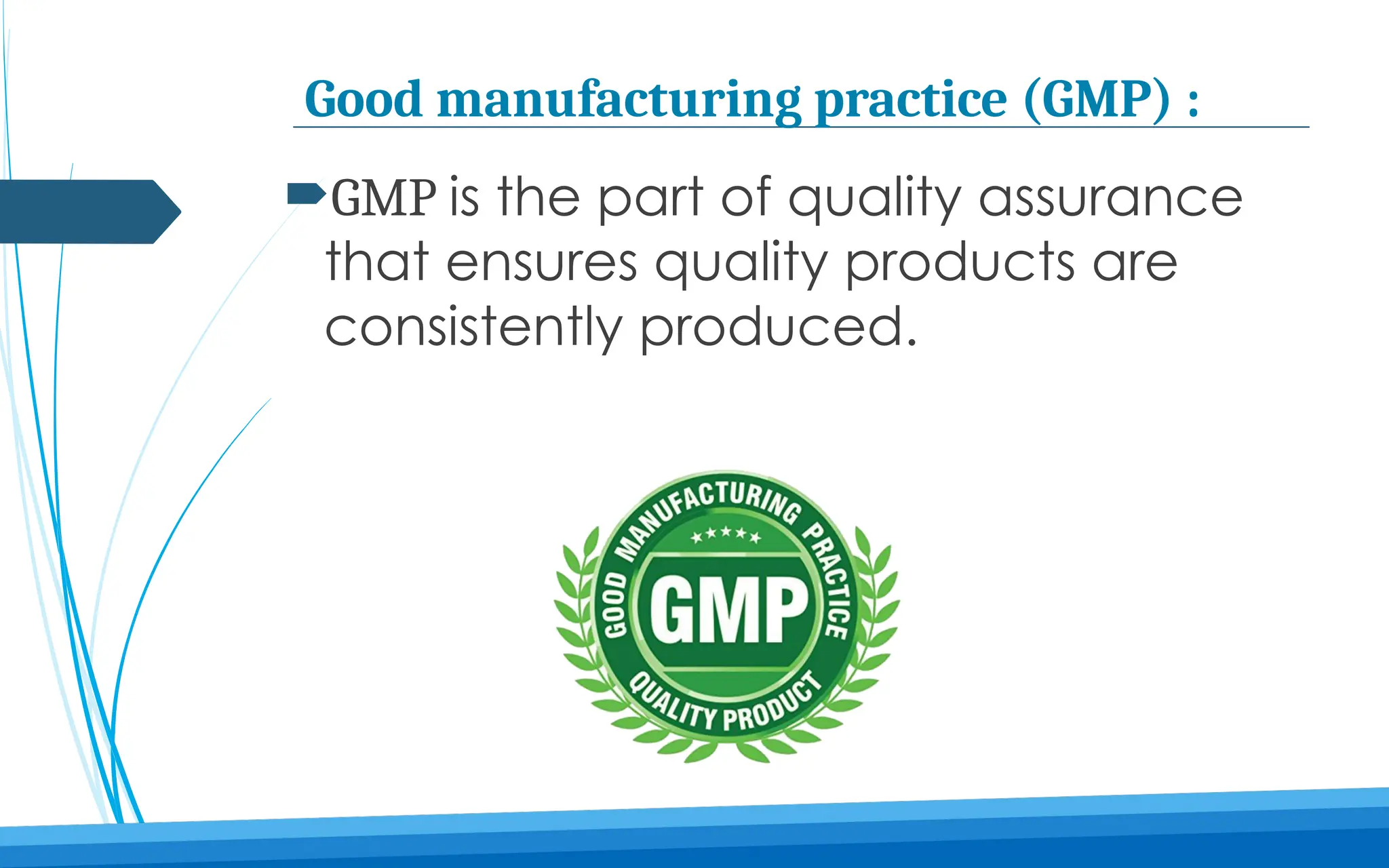 Good manufacturing practice (GMP) :

GMP is the part of quality assurance that ensures quality products are consistently produced.

GOOD MANUFACTURING PRACTICE
GMP
QUALITY PRODUCT